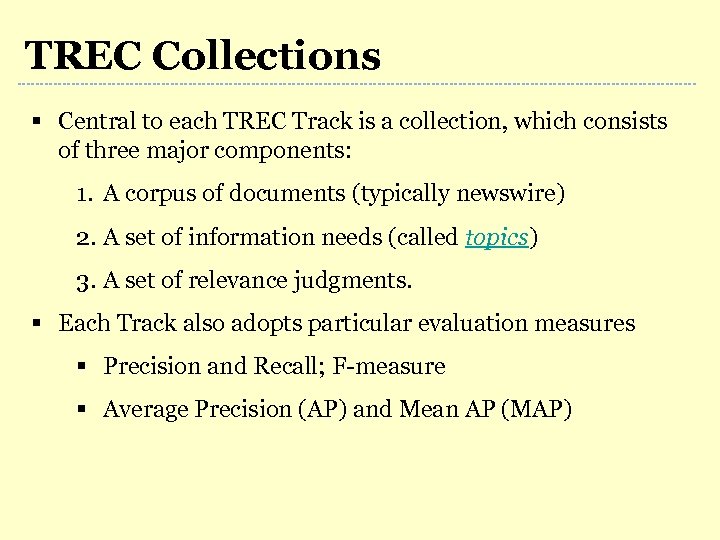 TREC Collections

▪ Central to each TREC Track is a collection, which consists of three major components:

1. A corpus of documents (typically newswire)

2. A set of information needs (called topics)

3. A set of relevance judgments.

▪ Each Track also adopts particular evaluation measures

▪ Precision and Recall; F-measure

▪ Average Precision (AP) and Mean AP (MAP)